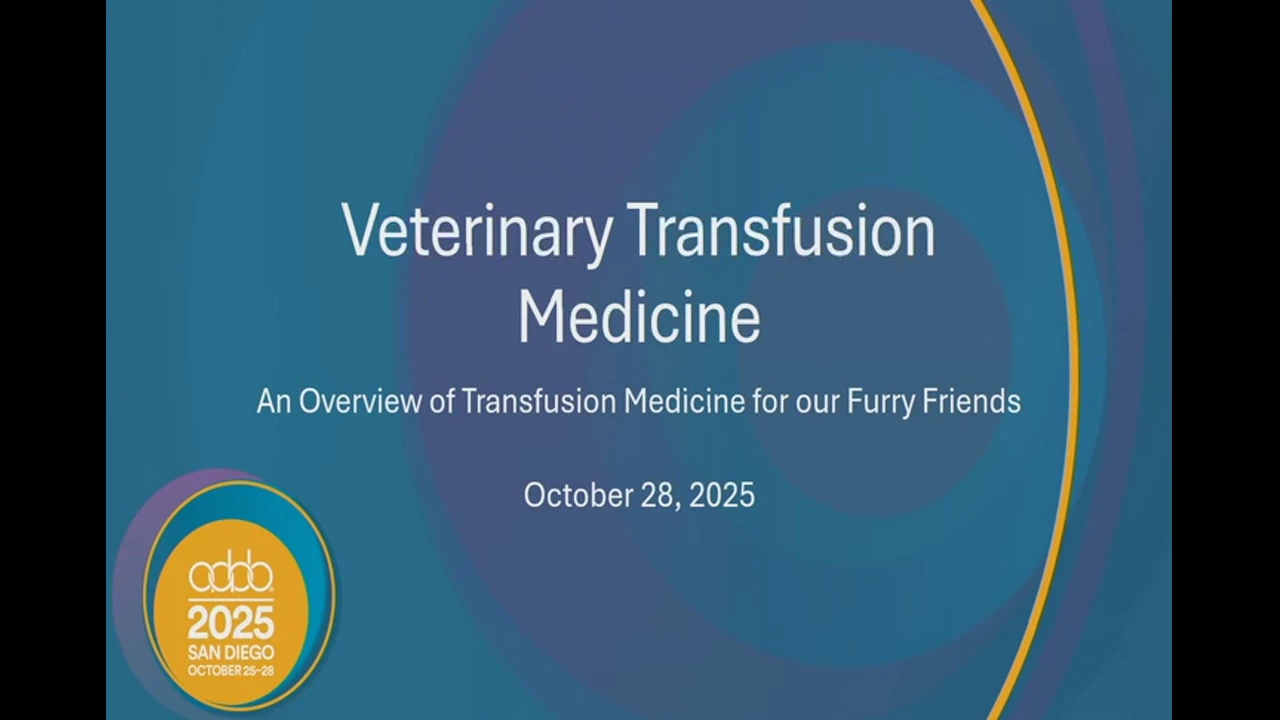 Veterinary Transfusion Medicine

An Overview of Transfusion Medicine for our Furry Friends

October 28, 2025

aabb
2025
SAN DIEGO
OCTOBER 25–28